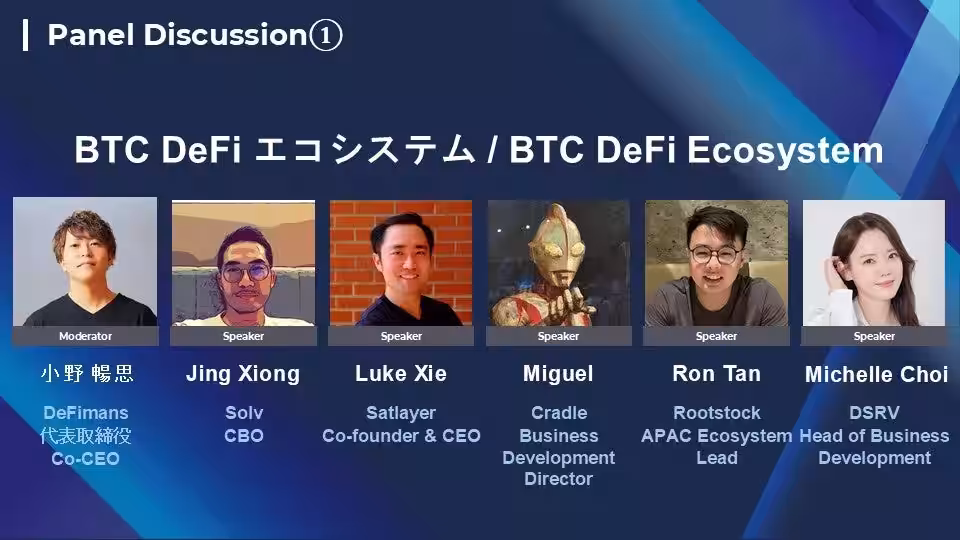 Panel Discussion①

BTC DeFi エコシステム / BTC DeFi Ecosystem

Moderator
小野 暢思
DeFimans
代表取締役
Co-CEO

Speaker
Jing Xiong
Solv
CBO

Speaker
Luke Xie
Satlayer
Co-founder & CEO

Speaker
Miguel
Cradle
Business Development Director

Speaker
Ron Tan
Rootstock
APAC Ecosystem Lead

Speaker
Michelle Choi
DSRV
Head of Business Development